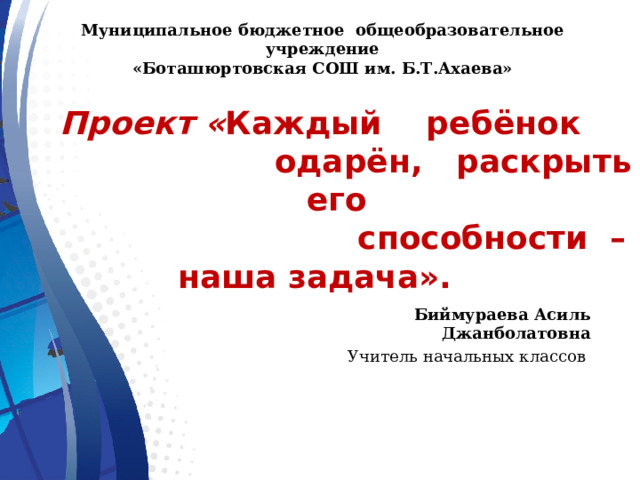 Муниципальное бюджетное общеобразовательное учреждение
«Боташюртовская СОШ им. Б.Т.Ахаева»

Проект «Каждый ребёнок одарён, раскрыть его способности – наша задача».

Биймураева Асиль Джанболатовна
Учитель начальных классов